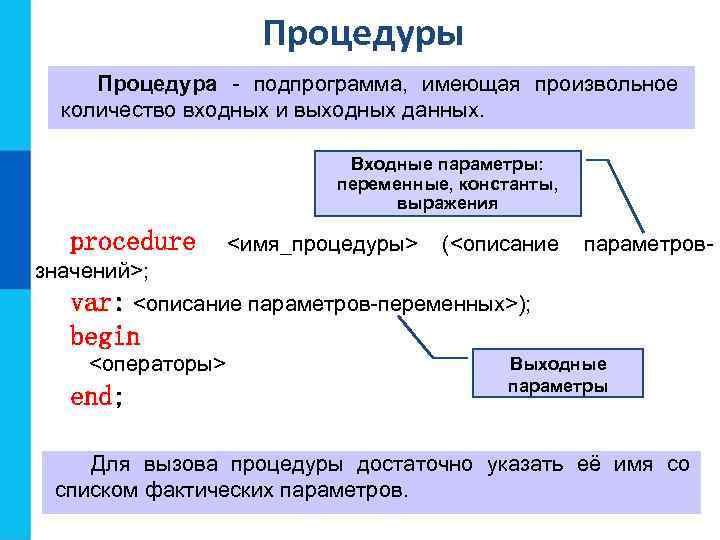 Процедуры

Процедура - подпрограмма, имеющая произвольное количество входных и выходных данных.

Входные параметры: переменные, константы, выражения

procedure <имя_процедуры> (<описание параметров-значений>;
var: <описание параметров-переменных>);
begin
<операторы>
end;

Выходные параметры

Для вызова процедуры достаточно указать её имя со списком фактических параметров.